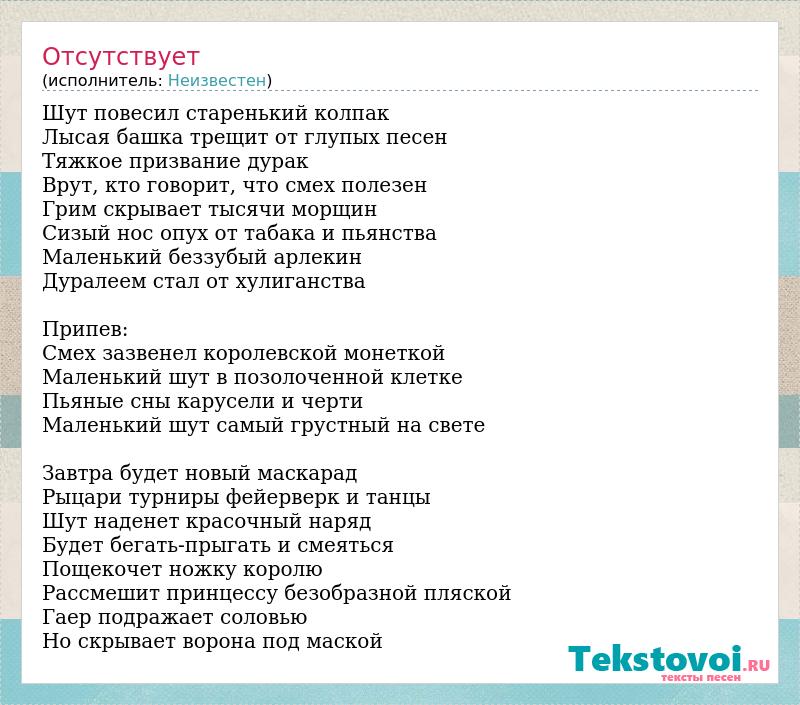 Отсутствует
(исполнитель: Неизвестен)

Шут повесил старенький колпак
Лысая башка трещит от глупых песен
Тяжкое призвание дурак
Врут, кто говорит, что смех полезен
Грим скрывает тысячи морщин
Сизый нос опух от табака и пьянства
Маленький беззубый арлекин
Дуралеем стал от хулиганства

Припев:
Смех зазвенел королевской монеткой
Маленький шут в позолоченной клетке
Пьяные сны карусели и черти
Маленький шут самый грустный на свете

Завтра будет новый маскарад
Рыцари турниры фейерверк и танцы
Шут наденет красочный наряд
Будет бегать-прыгать и смеяться
Пощекочет ножку королю
Рассмешит принцессу безобразной пляской
Гаер подражает соловью
Но скрывает ворона под маской

Tekstovoi.ru
тексты песен